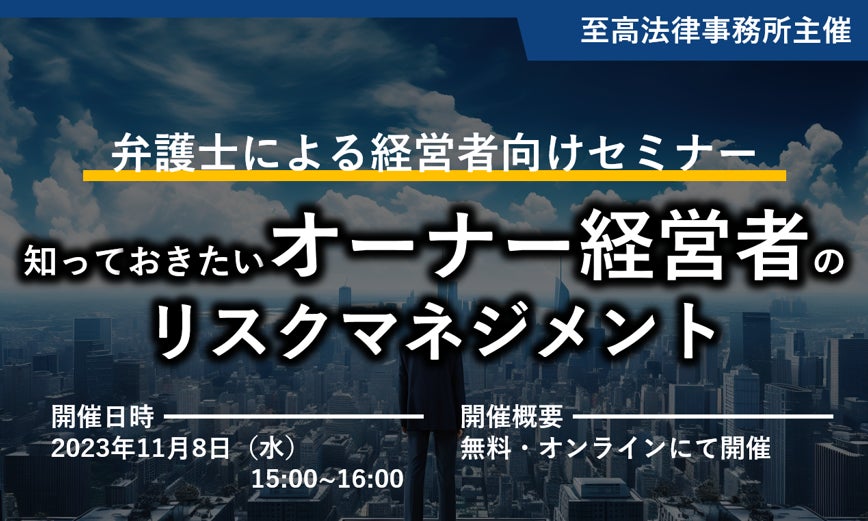 至高法律事務所主催

弁護士による経営者向けセミナー

知っておきたいオーナー経営者のリスクマネジメント

開催日時
2023年11月8日（水）
15:00~16:00

開催概要
無料・オンラインにて開催